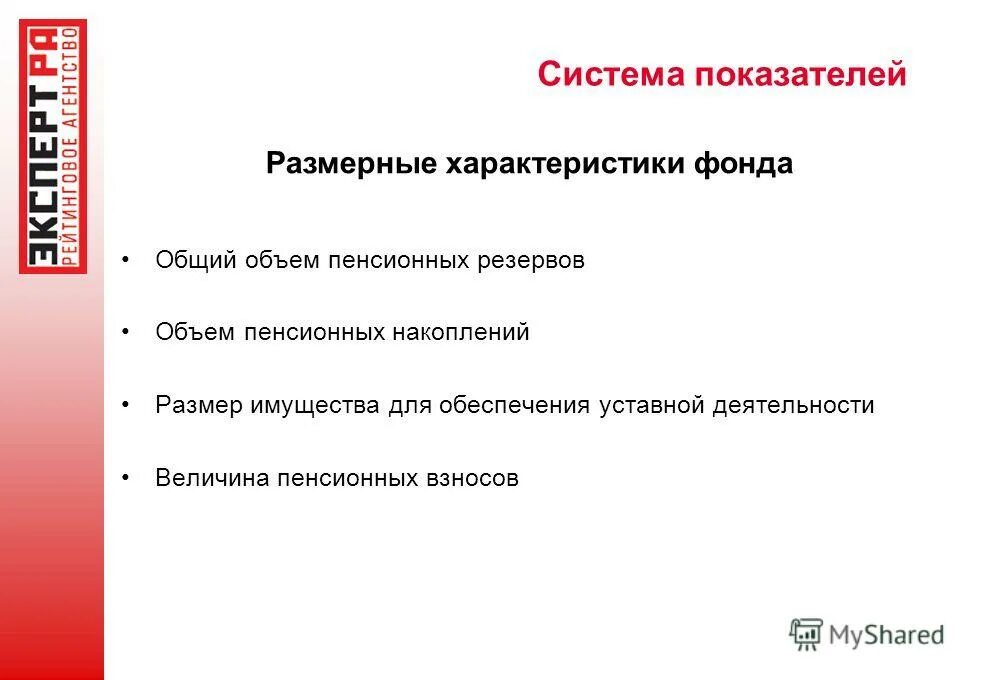 ЭКСПЕРТ РА
РЕЙТИНГОВОЕ АГЕНТСТВО

Система показателей

Размерные характеристики фонда

• Общий объем пенсионных резервов

• Объем пенсионных накоплений

• Размер имущества для обеспечения уставной деятельности

• Величина пенсионных взносов

MyShared